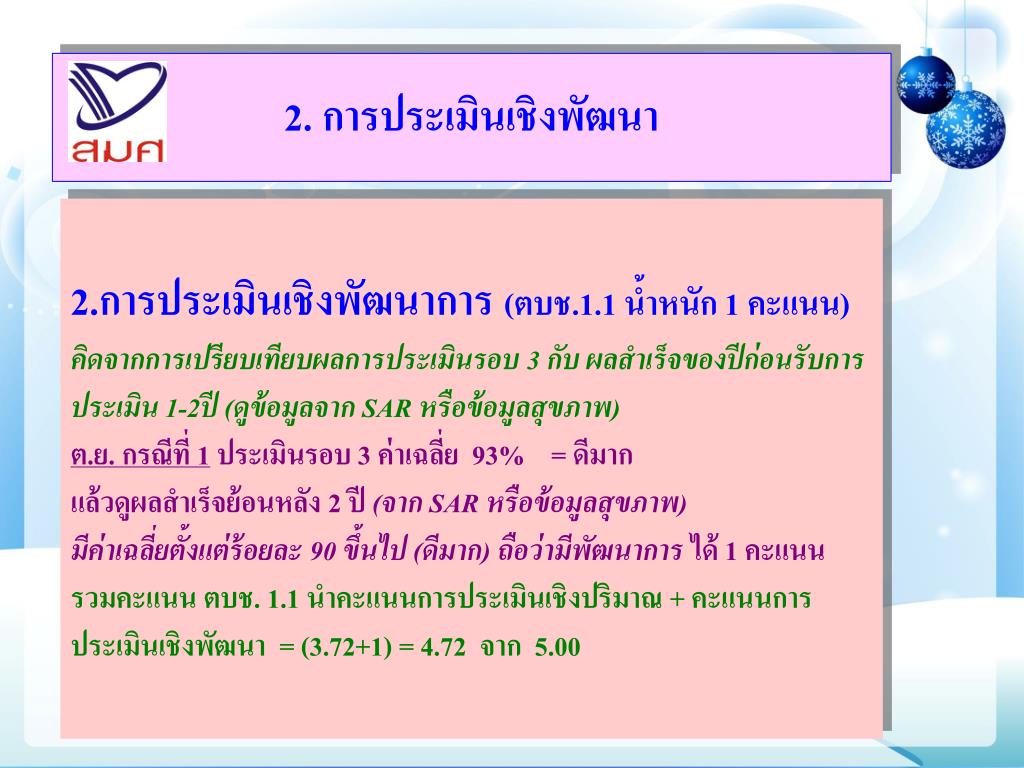 สมศ

2. การประเมินเชิงพัฒนา

2.การประเมินเชิงพัฒนาการ (ตบช.1.1 น้ำหนัก 1 คะแนน)
คิดจากการเปรียบเทียบผลการประเมินรอบ 3 กับ ผลสำเร็จของปีก่อนรับการประเมิน 1-2ปี (ดูข้อมูลจาก SAR หรือข้อมูลสุขภาพ)
ต.ย. กรณีที่ 1 ประเมินรอบ 3 ค่าเฉลี่ย 93% = ดีมาก
แล้วดูผลสำเร็จย้อนหลัง 2 ปี (จาก SAR หรือข้อมูลสุขภาพ)
มีค่าเฉลี่ยตั้งแต่ร้อยละ 90 ขึ้นไป (ดีมาก) ถือว่ามีพัฒนาการ ได้ 1 คะแนน
รวมคะแนน ตบช. 1.1 นำคะแนนการประเมินเชิงปริมาณ + คะแนนการประเมินเชิงพัฒนา = (3.72+1) = 4.72 จาก 5.00